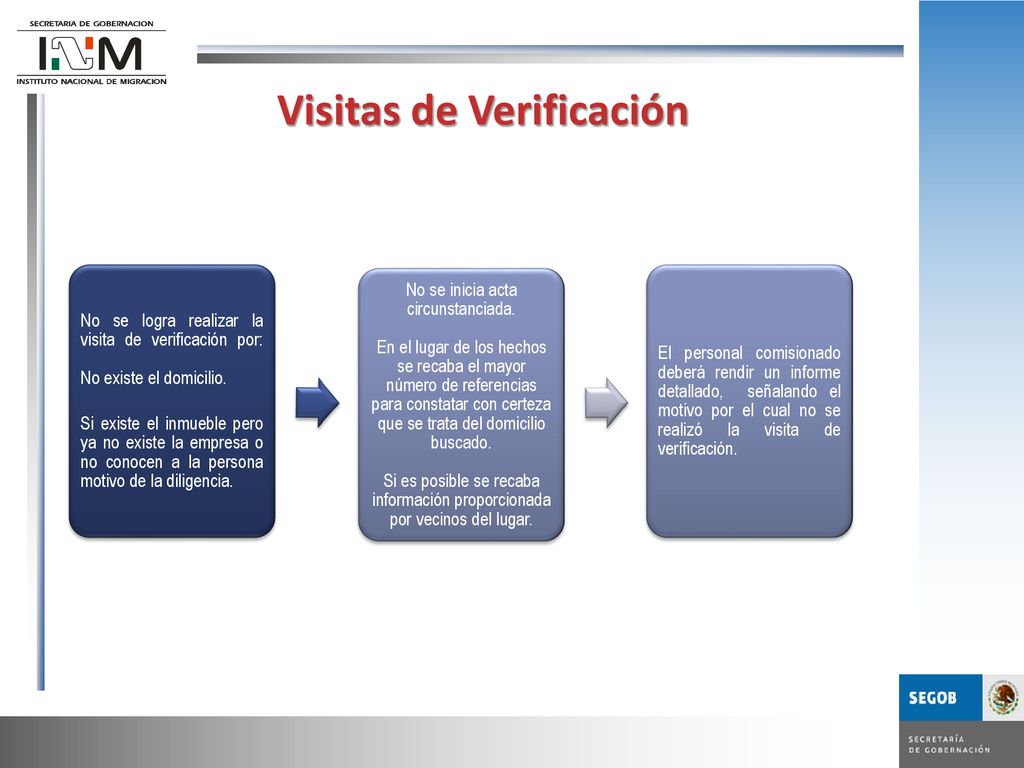 SECRETARIA DE GOBERNACION
INM
INSTITUTO NACIONAL DE MIGRACION

Visitas de Verificación

No se logra realizar la visita de verificación por:

No existe el domicilio.

Si existe el inmueble pero ya no existe la empresa o no conocen a la persona motivo de la diligencia.

No se inicia acta circunstanciada.

En el lugar de los hechos se recaba el mayor número de referencias para constatar con certeza que se trata del domicilio buscado.

Si es posible se recaba información proporcionada por vecinos del lugar.

El personal comisionado deberá rendir un informe detallado, señalando el motivo por el cual no se realizó la visita de verificación.

SEGOB
SECRETARÍA DE GOBERNACIÓN